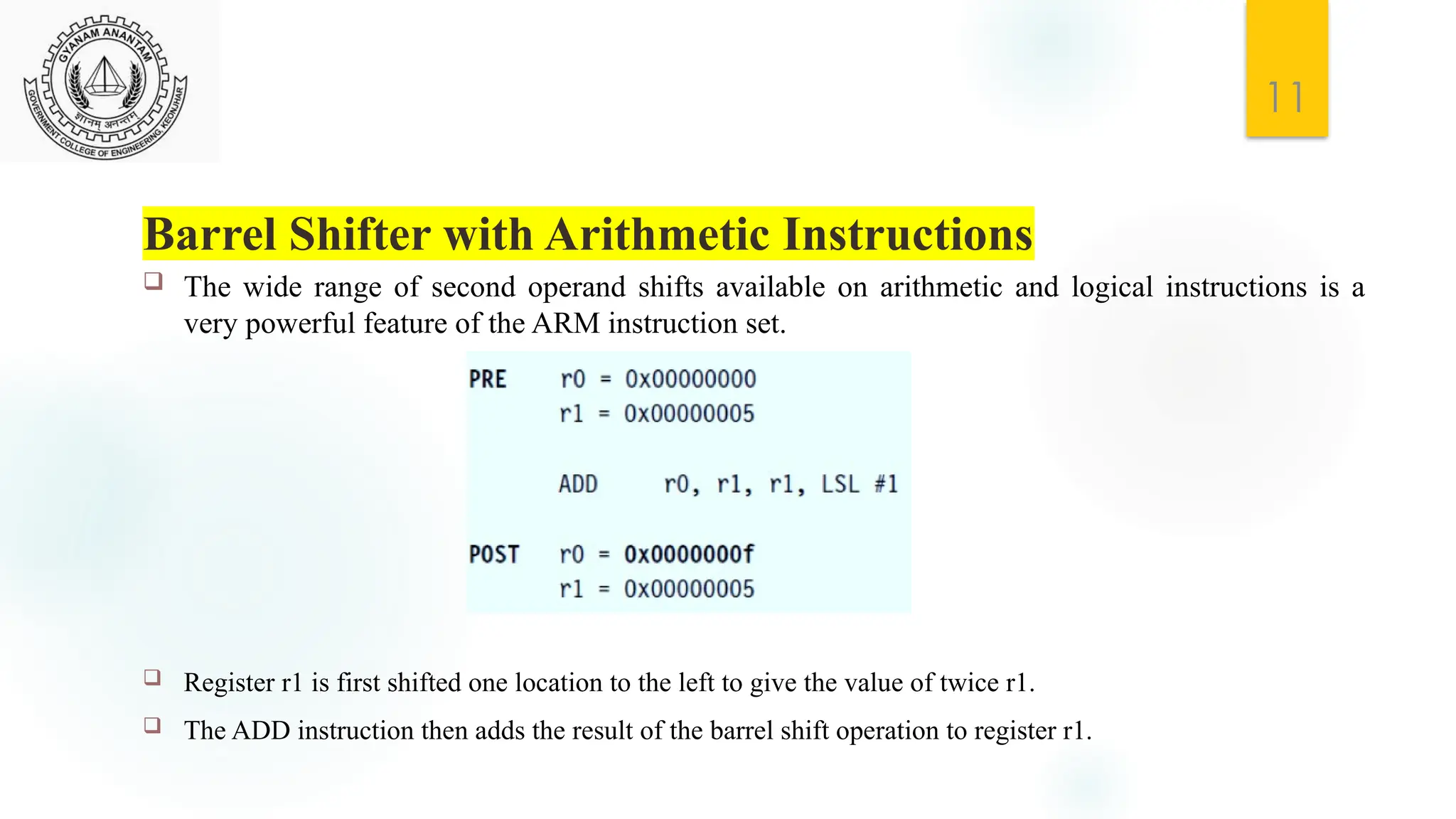 GYANAM ANANTAM
ज्ञानम् अनन्तम्
GOVERNMENT COLLEGE OF ENGINEERING, KEONJHAR

11

Barrel Shifter with Arithmetic Instructions

❑ The wide range of second operand shifts available on arithmetic and logical instructions is a very powerful feature of the ARM instruction set.

PRE r0 = 0x00000000
r1 = 0x00000005

ADD r0, r1, r1, LSL #1

POST r0 = 0x0000000f
r1 = 0x00000005

❑ Register r1 is first shifted one location to the left to give the value of twice r1.

❑ The ADD instruction then adds the result of the barrel shift operation to register r1.